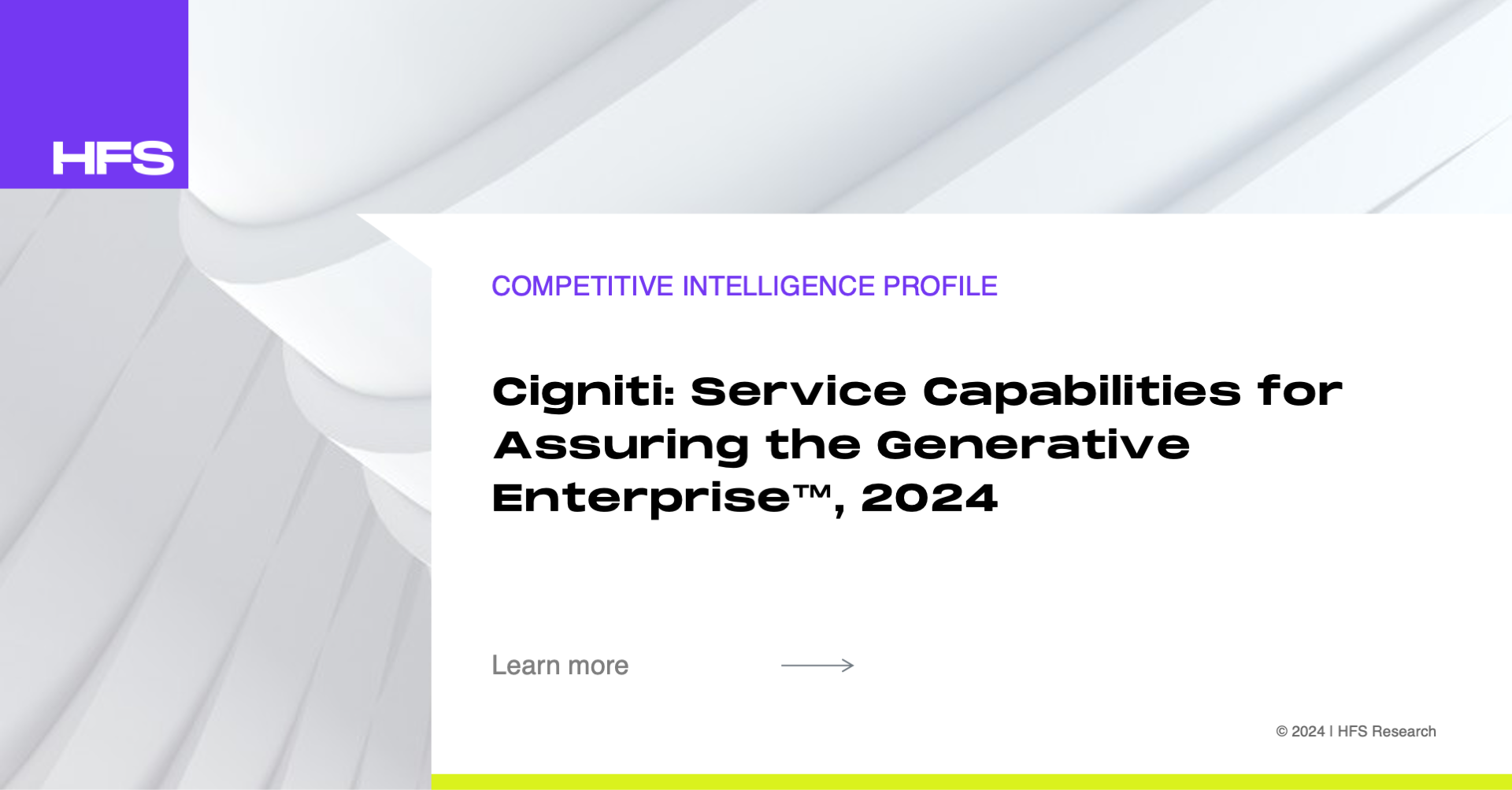 HFS

COMPETITIVE INTELLIGENCE PROFILE

Cigniti: Service Capabilities for Assuring the Generative Enterprise™, 2024

Learn more

© 2024 | HFS Research